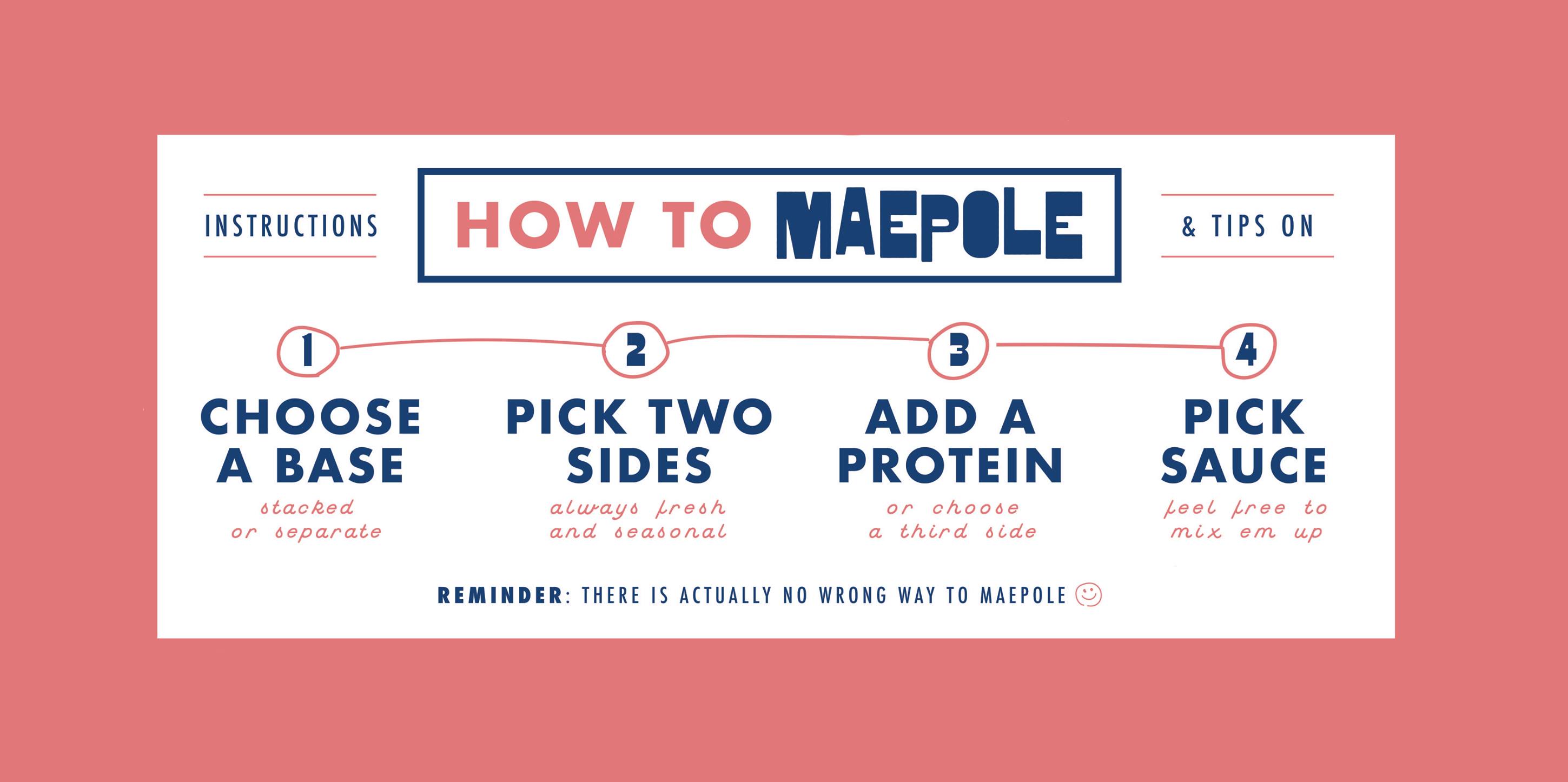 INSTRUCTIONS

HOW TO MAEPOLE

& TIPS ON

1
CHOOSE A BASE
stacked or separate

2
PICK TWO SIDES
always fresh and seasonal

3
ADD A PROTEIN
or choose a third side

4
PICK SAUCE
feel free to mix em up

REMINDER: THERE IS ACTUALLY NO WRONG WAY TO MAEPOLE